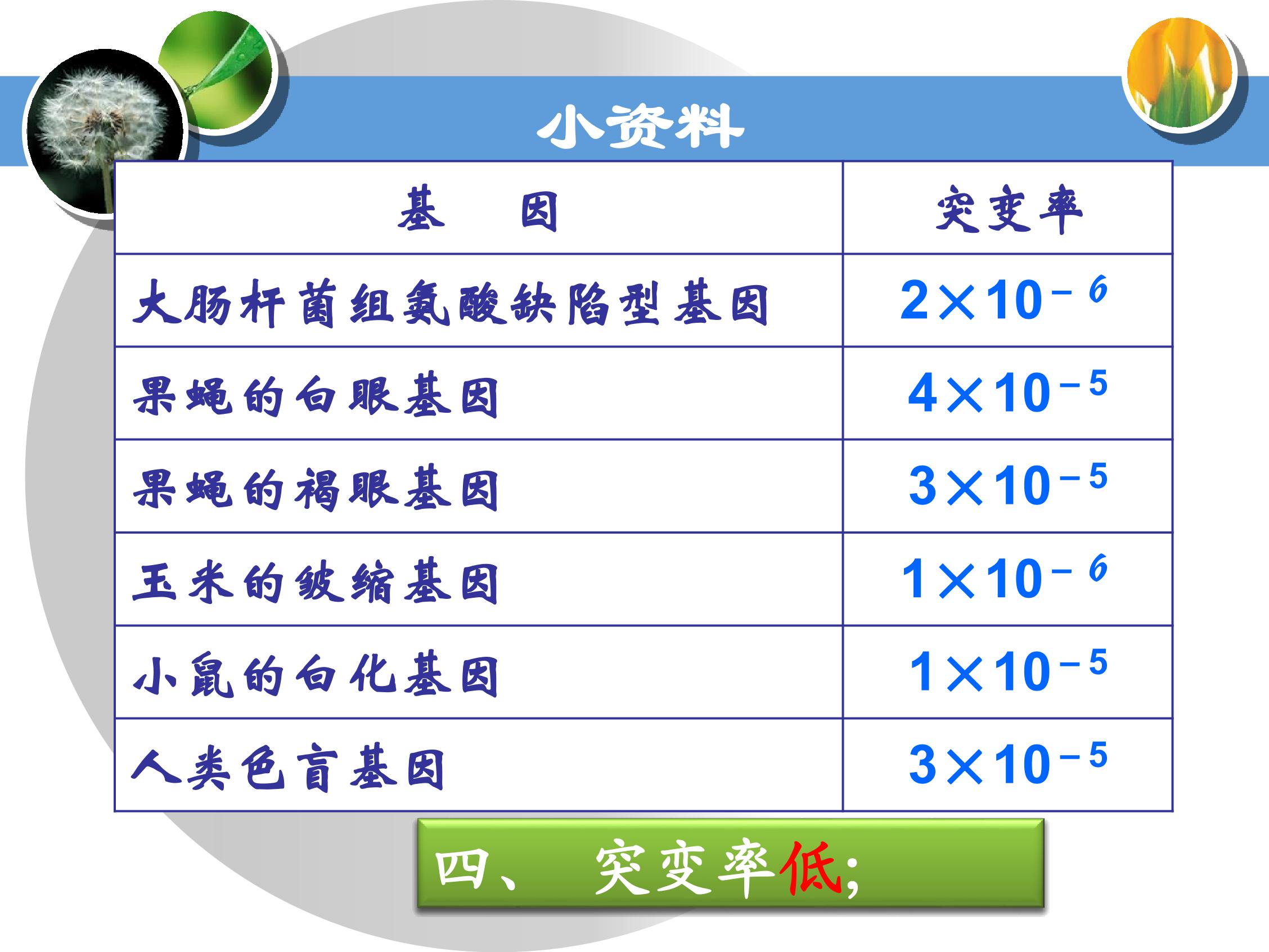 小资料

| 基　因 | 突变率 |
|---|---|
| 大肠杆菌组氨酸缺陷型基因 | $2\times10^{-6}$ |
| 果蝇的白眼基因 | $4\times10^{-5}$ |
| 果蝇的褐眼基因 | $3\times10^{-5}$ |
| 玉米的皱缩基因 | $1\times10^{-6}$ |
| 小鼠的白化基因 | $1\times10^{-5}$ |
| 人类色盲基因 | $3\times10^{-5}$ |

四、　突变率低;